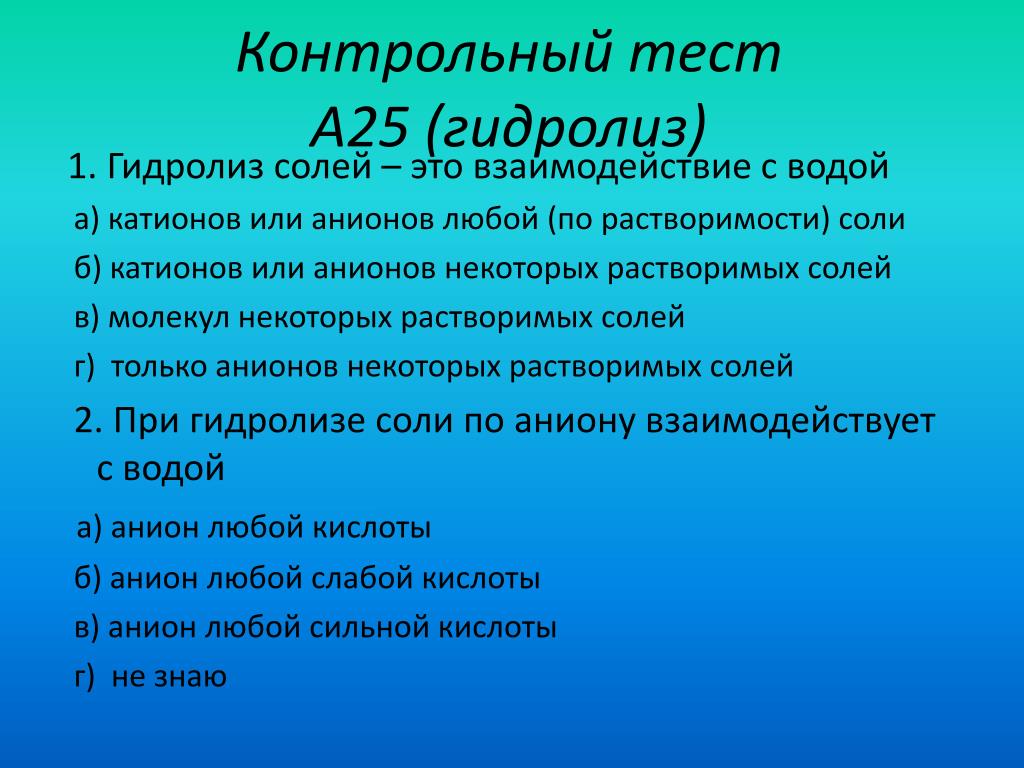 Контрольный тест
А25 (гидролиз)

1. Гидролиз солей – это взаимодействие с водой

а) катионов или анионов любой (по растворимости) соли

б) катионов или анионов некоторых растворимых солей

в) молекул некоторых растворимых солей

г) только анионов некоторых растворимых солей

2. При гидролизе соли по аниону взаимодействует с водой

а) анион любой кислоты

б) анион любой слабой кислоты

в) анион любой сильной кислоты

г) не знаю